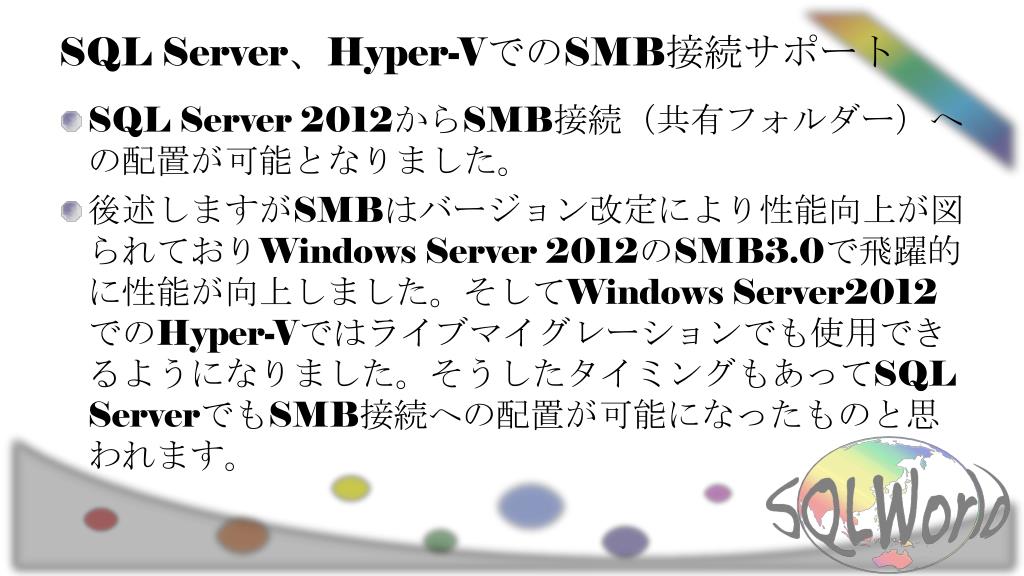 SQL Server、Hyper-VでのSMB接続サポート

SQL Server 2012からSMB接続（共有フォルダー）への配置が可能となりました。

後述しますがSMBはバージョン改定により性能向上が図られておりWindows Server 2012のSMB3.0で飛躍的に性能が向上しました。そしてWindows Server2012でのHyper-Vではライブマイグレーションでも使用できるようになりました。そうしたタイミングもあってSQL ServerでもSMB接続への配置が可能になったものと思われます。

SQLWorld